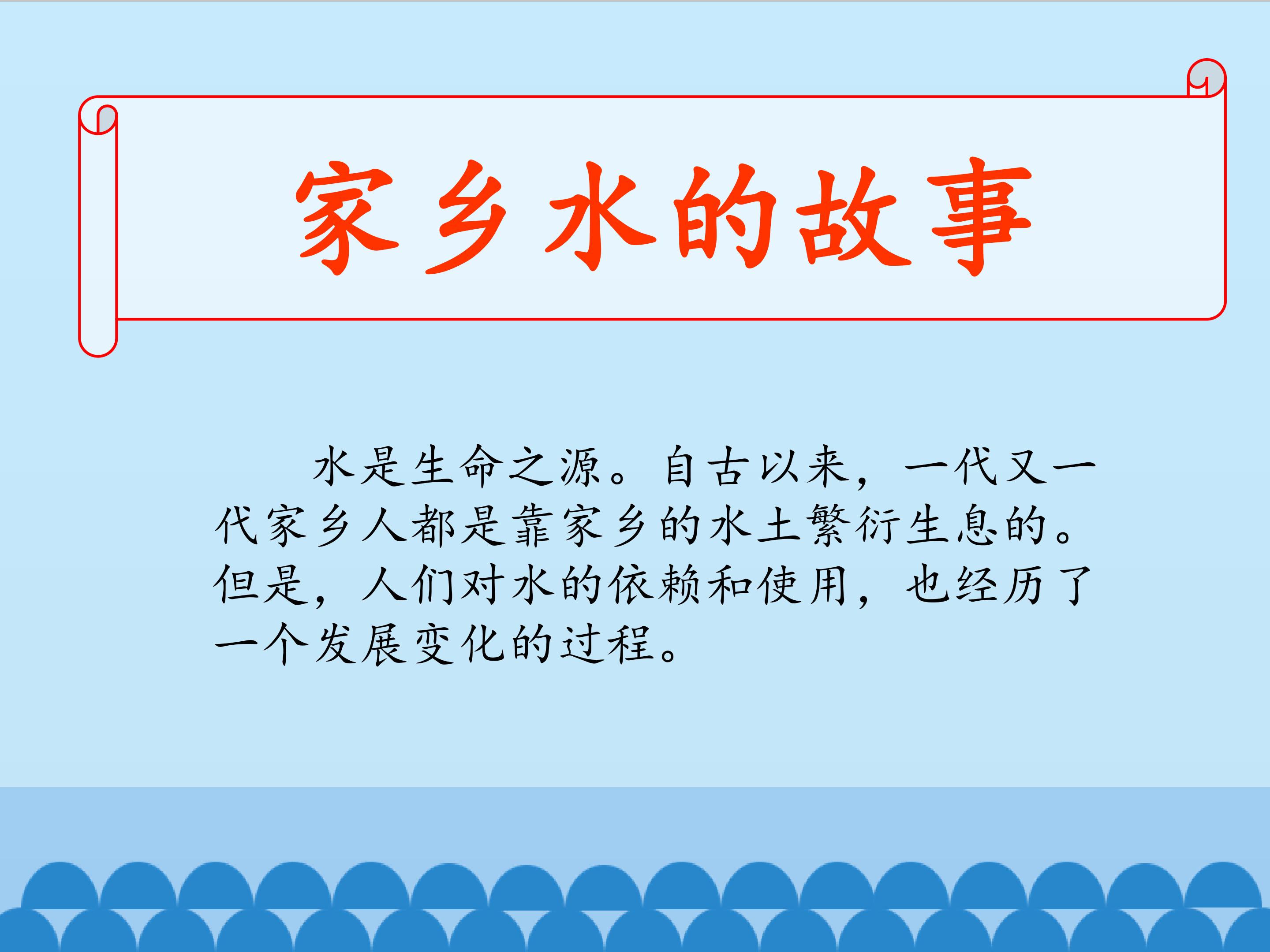 家乡水的故事

水是生命之源。自古以来，一代又一代家乡人都是靠家乡的水土繁衍生息的。但是，人们对水的依赖和使用，也经历了一个发展变化的过程。